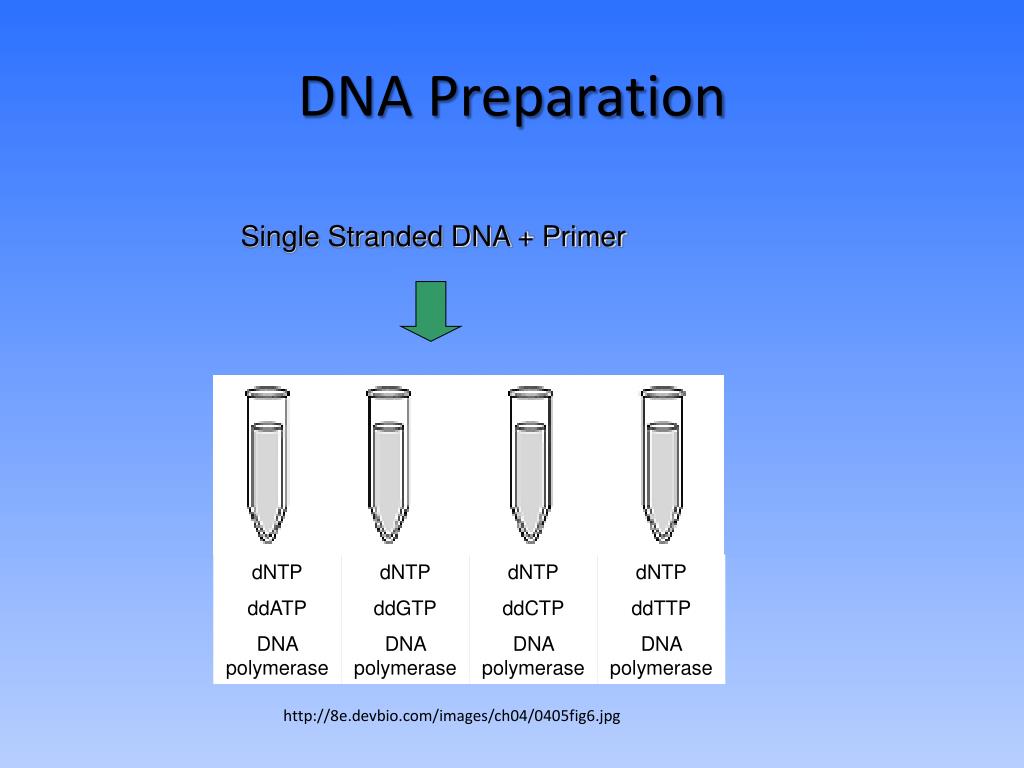 DNA Preparation

Single Stranded DNA + Primer

| dNTP | dNTP | dNTP | dNTP |
|---|---|---|---|
| ddATP | ddGTP | ddCTP | ddTTP |
| DNA polymerase | DNA polymerase | DNA polymerase | DNA polymerase |

http://8e.devbio.com/images/ch04/0405fig6.jpg